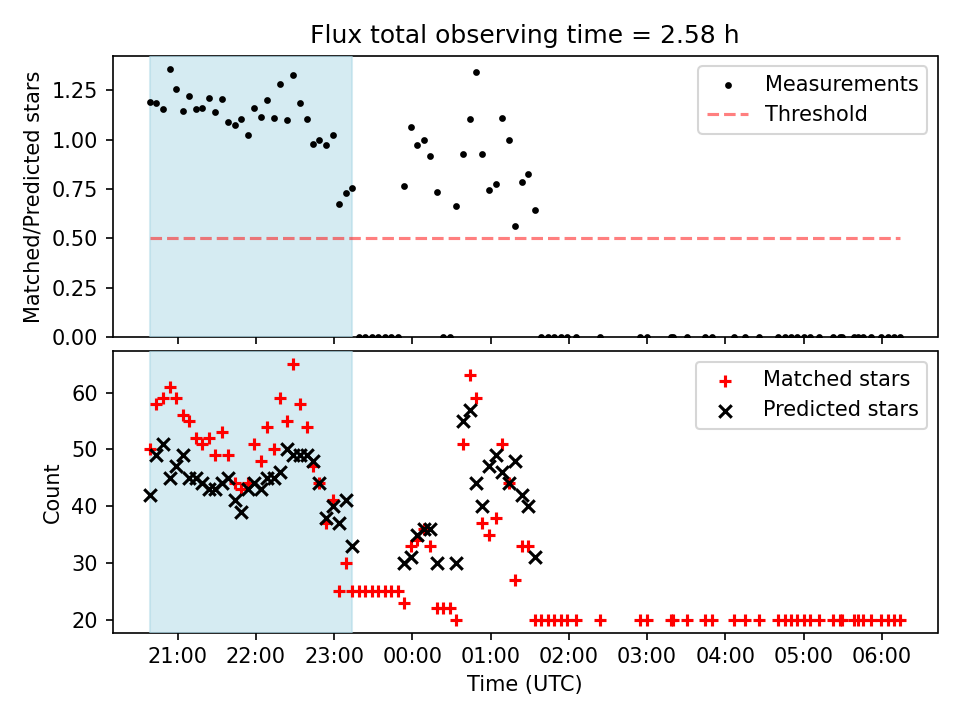 Flux total observing time = 2.58 h

Matched/Predicted stars

1.25
1.00
0.75
0.50
0.25
0.00

Measurements
Threshold

Count

60
50
40
30
20

Matched stars
Predicted stars

21:00 22:00 23:00 00:00 01:00 02:00 03:00 04:00 05:00 06:00

Time (UTC)